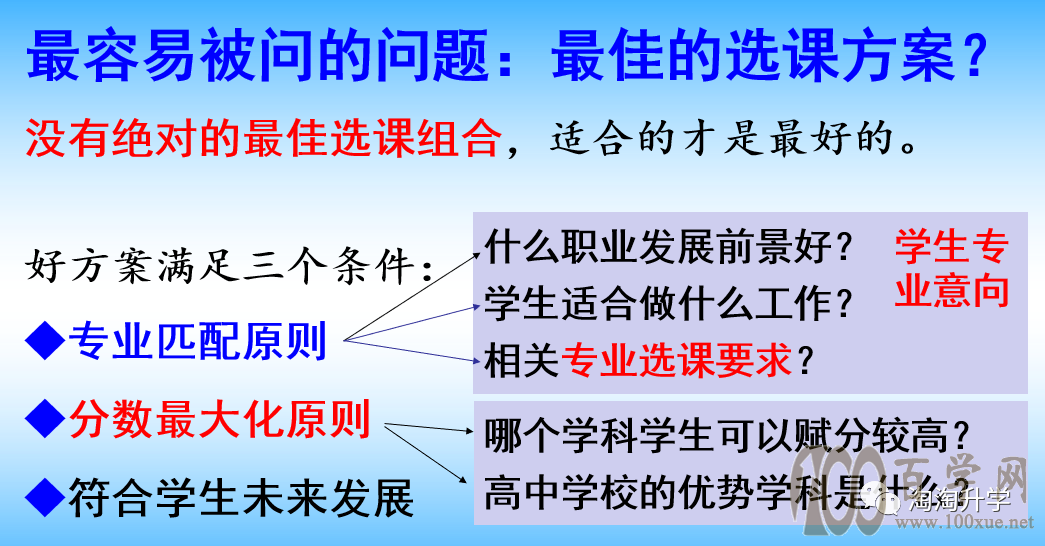 最容易被问的问题：最佳的选课方案？

没有绝对的最佳选课组合，适合的才是最好的。

好方案满足三个条件：

◆专业匹配原则

◆分数最大化原则

◆符合学生未来发展

什么职业发展前景好？

学生适合做什么工作？

相关专业选课要求？

学生专业意向

哪个学科学生可以赋分较高？

高中学校的优势学科是什么？

100 百学网

淘淘升学

www.100xue.net